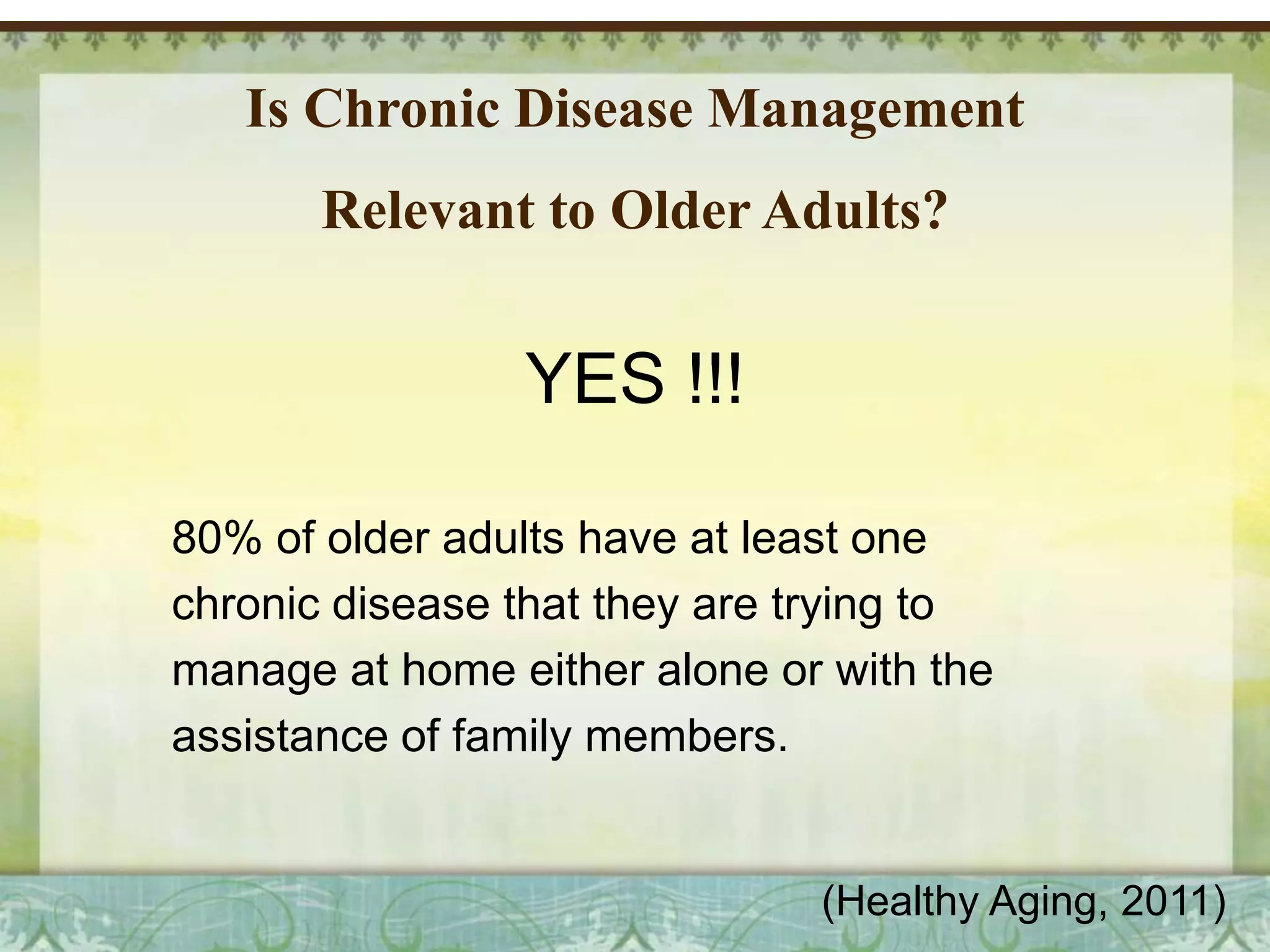 Is Chronic Disease Management Relevant to Older Adults?

YES !!!

80% of older adults have at least one chronic disease that they are trying to manage at home either alone or with the assistance of family members.

(Healthy Aging, 2011)